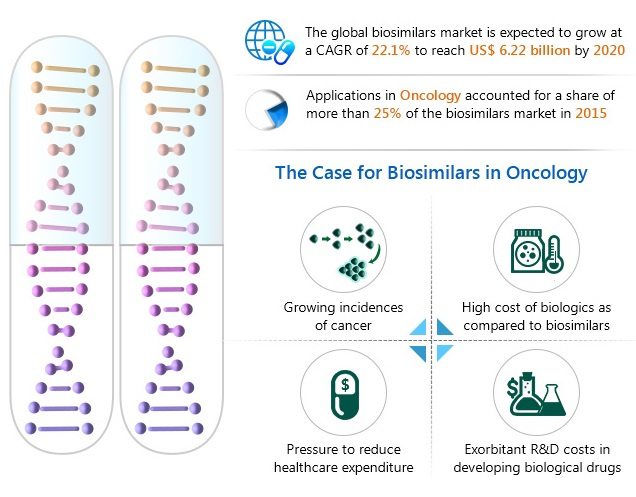 The global biosimilars market is expected to grow at a CAGR of 22.1% to reach US$ 6.22 billion by 2020

Applications in Oncology accounted for a share of more than 25% of the biosimilars market in 2015

The Case for Biosimilars in Oncology

Growing incidences of cancer

High cost of biologics as compared to biosimilars

$

Pressure to reduce healthcare expenditure

$

Exorbitant R&D costs in developing biological drugs